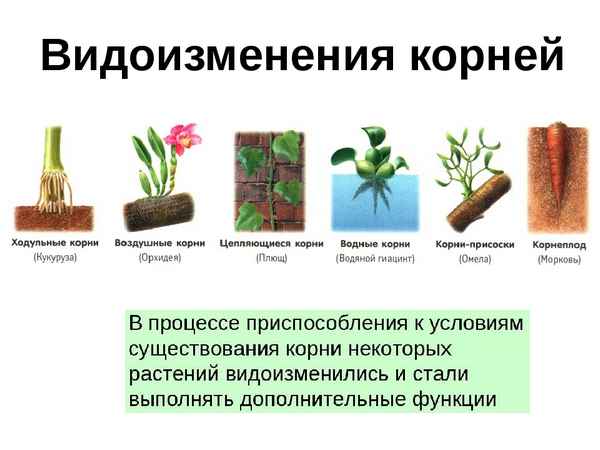 Видоизменения корней

Ходульные корни
(Кукуруза)

Воздушные корни
(Орхидея)

Цепляющиеся корни
(Плющ)

Водные корни
(Водяной гиацинт)

Корни-присоски
(Омела)

Корнеплод
(Морковь)

В процессе приспособления к условиям существования корни некоторых растений видоизменились и стали выполнять дополнительные функции